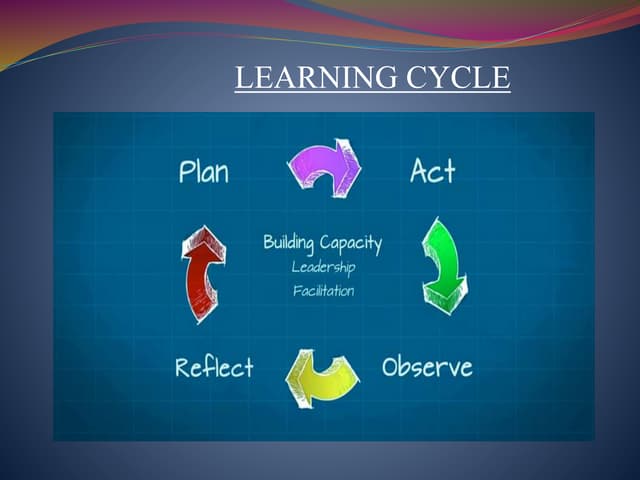 LEARNING CYCLE

Plan

Act

Building Capacity
Leadership
Facilitation

Reflect

Observe